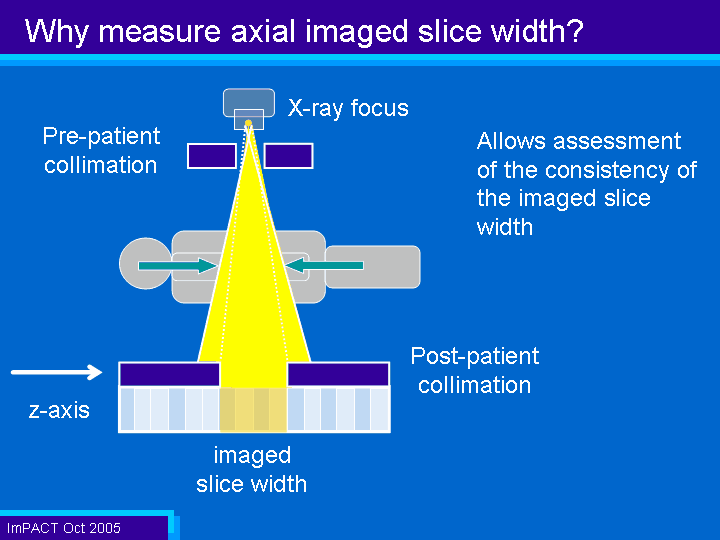 Why measure axial imaged slice width?

X-ray focus

Pre-patient collimation

Allows assessment of the consistency of the imaged slice width

Post-patient collimation

z-axis

imaged slice width

ImPACT Oct 2005